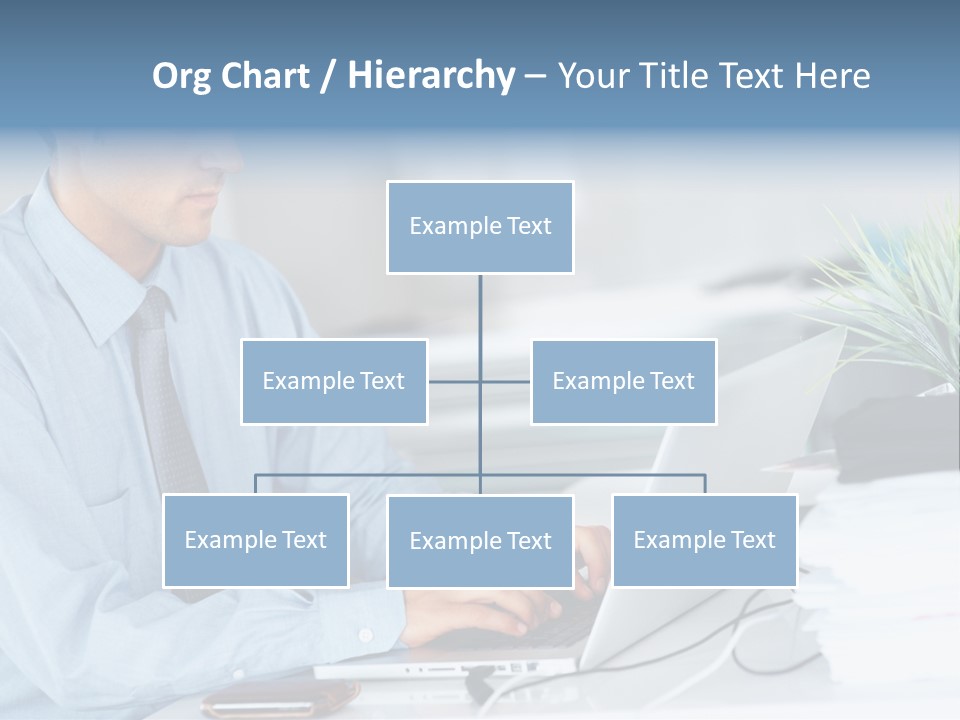 Org Chart / Hierarchy – Your Title Text Here

Example Text

Example Text

Example Text

Example Text

Example Text

Example Text